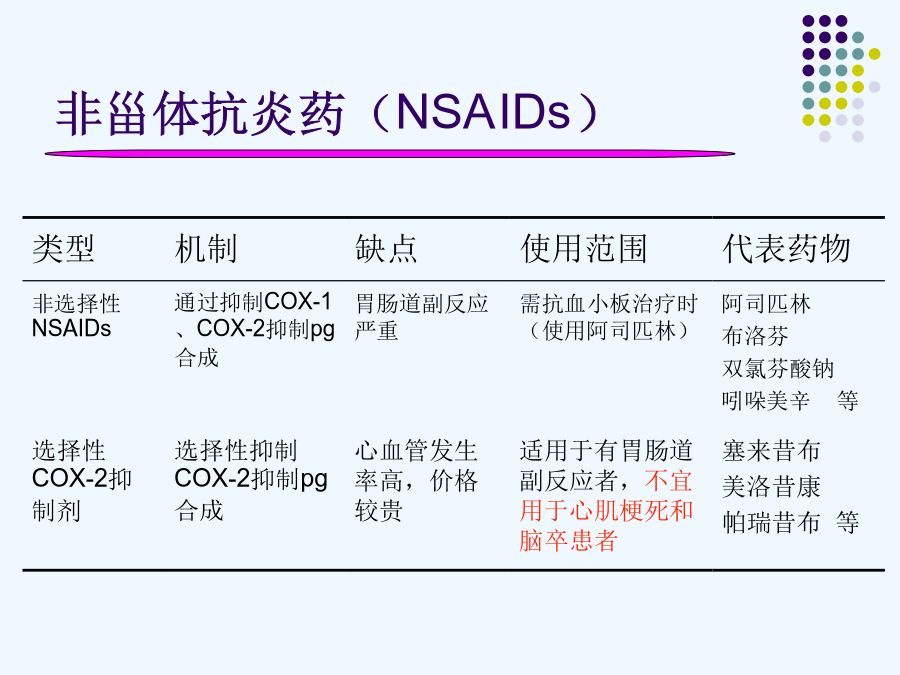 非甾体抗炎药（NSAIDs）

| 类型 | 机制 | 缺点 | 使用范围 | 代表药物 |
|---|---|---|---|---|
| 非选择性NSAIDs | 通过抑制COX-1、COX-2抑制pg合成 | 胃肠道副反应严重 | 需抗血小板治疗时（使用阿司匹林） | 阿司匹林 布洛芬 双氯芬酸钠 吲哚美辛 等 |
| 选择性COX-2抑制剂 | 选择性抑制COX-2抑制pg合成 | 心血管发生率高，价格较贵 | 适用于有胃肠道副反应者，不宜用于心肌梗死和脑卒患者 | 塞来昔布 美洛昔康 帕瑞昔布 等 |